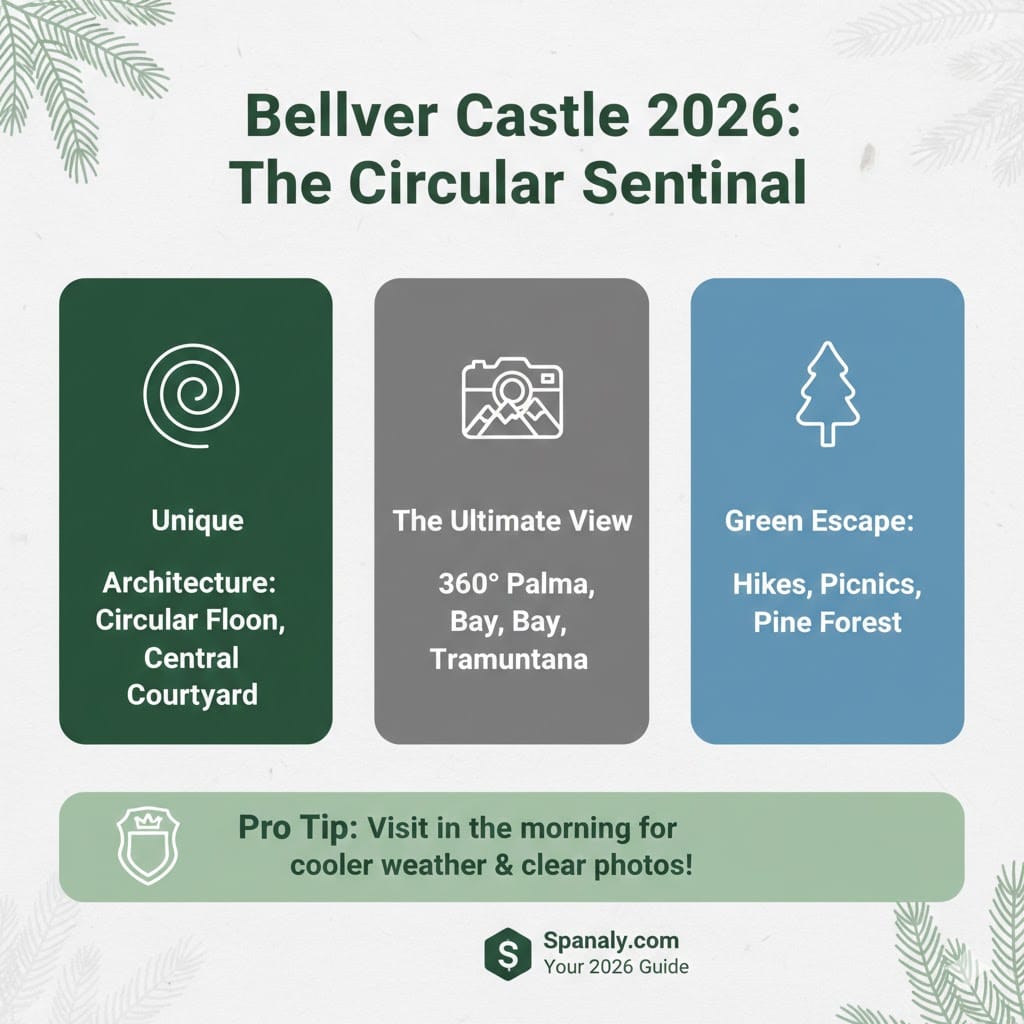 Bellver Castle 2026:
The Circular Sentinal

Unique

Architecture:
Circular Floon,
Central
Courtyard

The Ultimate View

360° Palma,
Bay, Bay,
Tramuntana

Green Escape:

Hikes, Picnics,
Pine Forest

Pro Tip: Visit in the morning for cooler weather & clear photos!

$

Spanaly.com
Your 2026 Guide